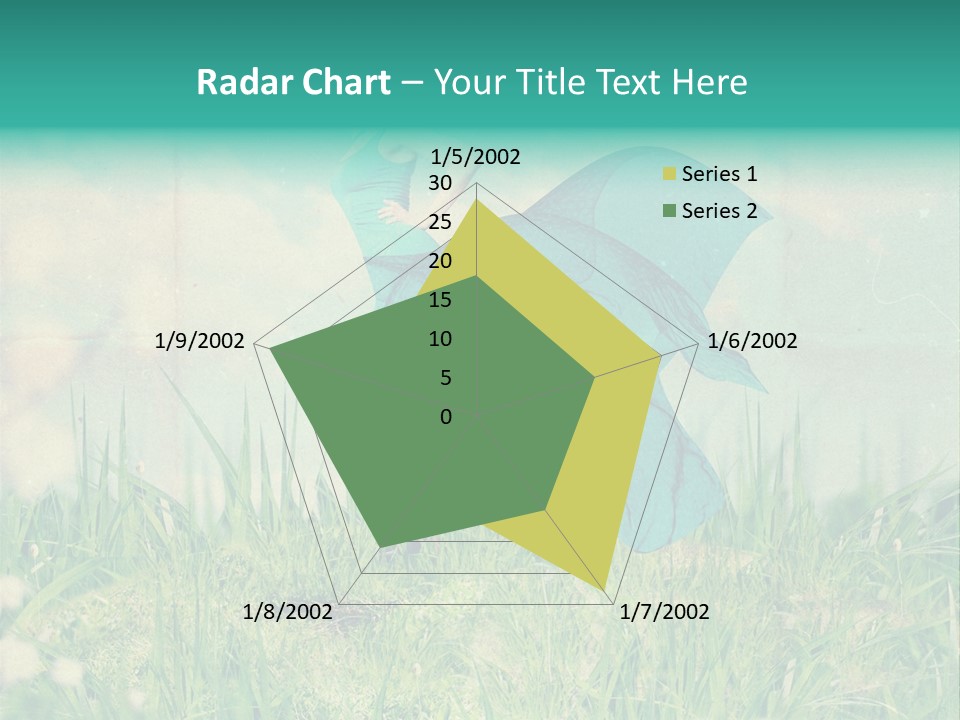 Radar Chart – Your Title Text Here

1/5/2002
30
25
20
15
10
5
0

Series 1
Series 2

1/6/2002
1/7/2002
1/8/2002
1/9/2002